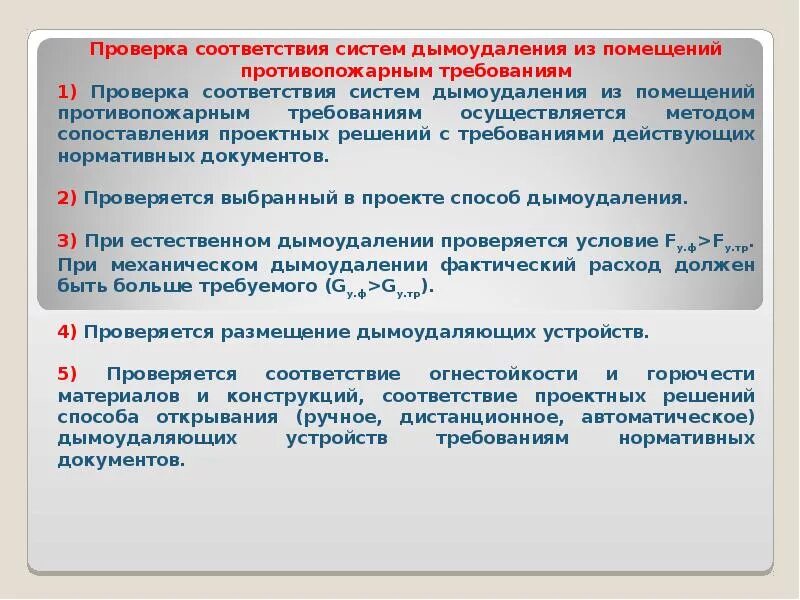 Проверка соответствия систем дымоудаления из помещений противопожарным требованиям

1) Проверка соответствия систем дымоудаления из помещений противопожарным требованиям осуществляется методом сопоставления проектных решений с требованиями действующих нормативных документов.

2) Проверяется выбранный в проекте способ дымоудаления.

3) При естественном дымоудалении проверяется условие $F_{у.ф}>F_{у.тр}$. При механическом дымоудалении фактический расход должен быть больше требуемого ($G_{у.ф}>G_{у.тр}$).

4) Проверяется размещение дымоудаляющих устройств.

5) Проверяется соответствие огнестойкости и горючести материалов и конструкций, соответствие проектных решений способа открывания (ручное, дистанционное, автоматическое) дымоудаляющих устройств требованиям нормативных документов.